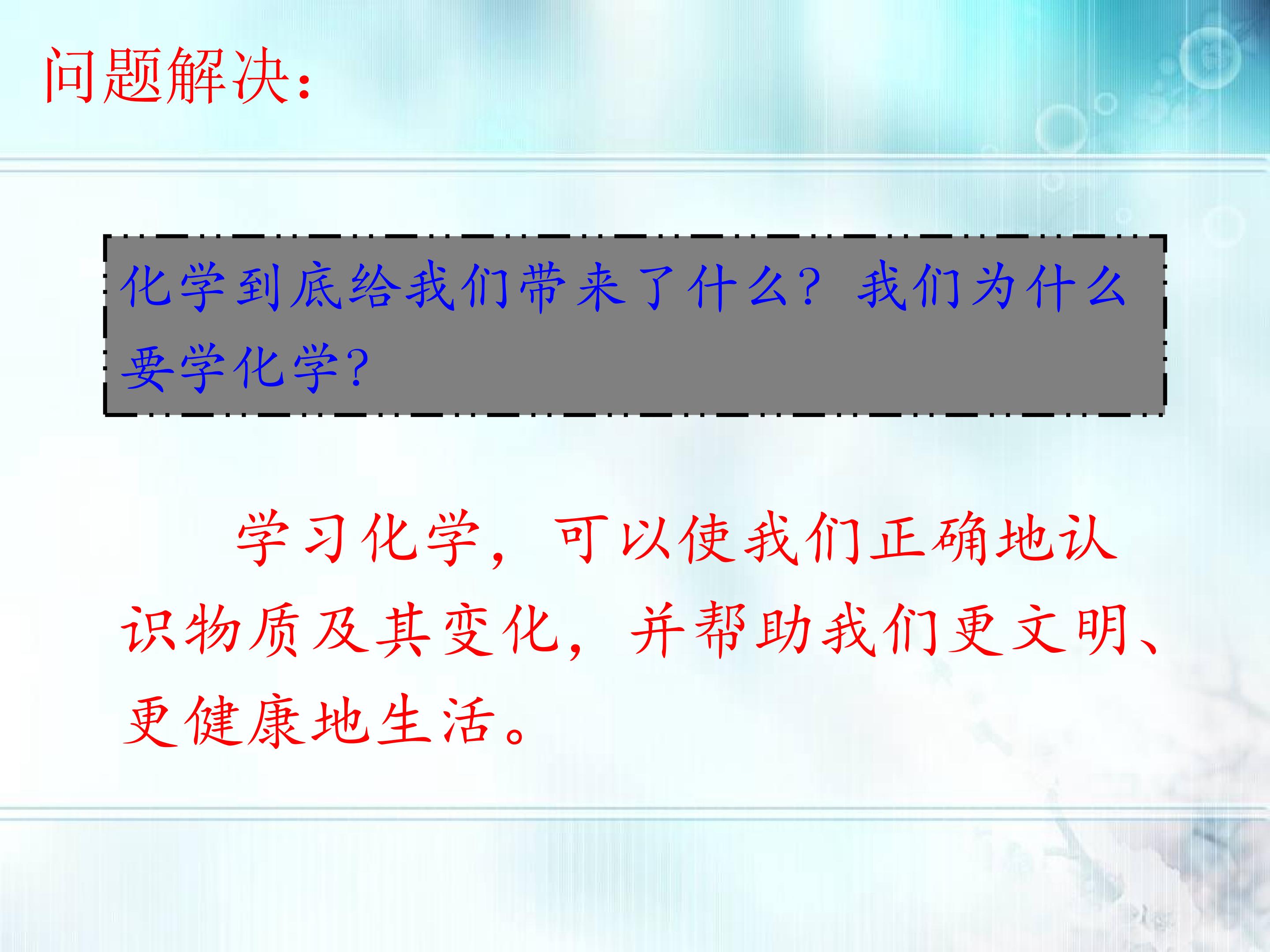 问题解决:

化学到底给我们带来了什么?我们为什么要学化学?

学习化学，可以使我们正确地认识物质及其变化，并帮助我们更文明、更健康地生活。